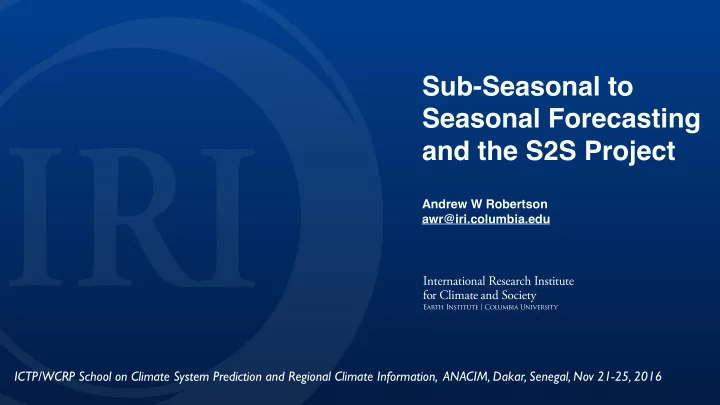 IRI

Sub-Seasonal to Seasonal Forecasting and the S2S Project

Andrew W Robertson
awr@iri.columbia.edu

International Research Institute for Climate and Society
EARTH INSTITUTE | COLUMBIA UNIVERSITY

ICTP/WCRP School on Climate System Prediction and Regional Climate Information, ANACIM, Dakar, Senegal, Nov 21-25, 2016